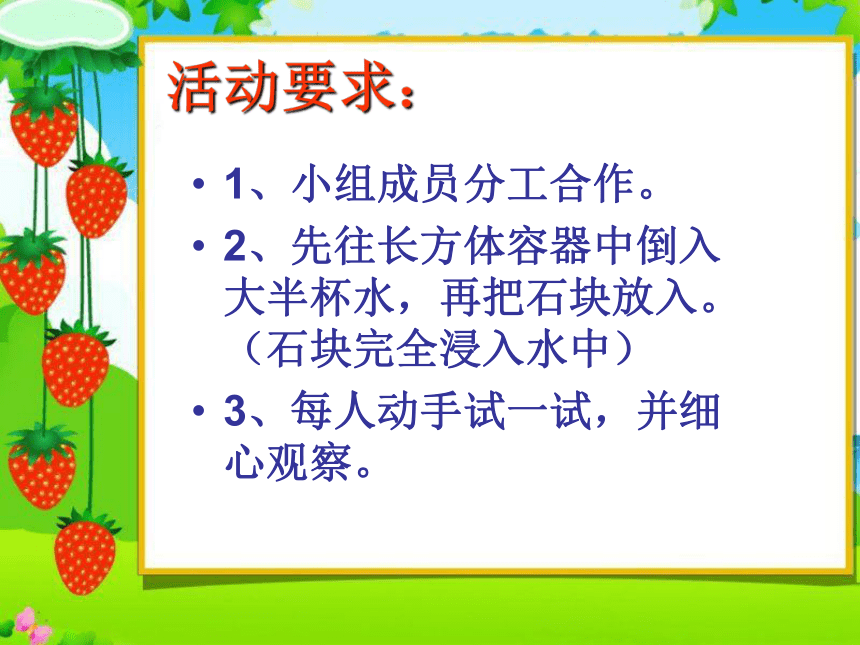 活动要求：

• 1、小组成员分工合作。

• 2、先往长方体容器中倒入大半杯水，再把石块放入。（石块完全浸入水中）

• 3、每人动手试一试，并细心观察。